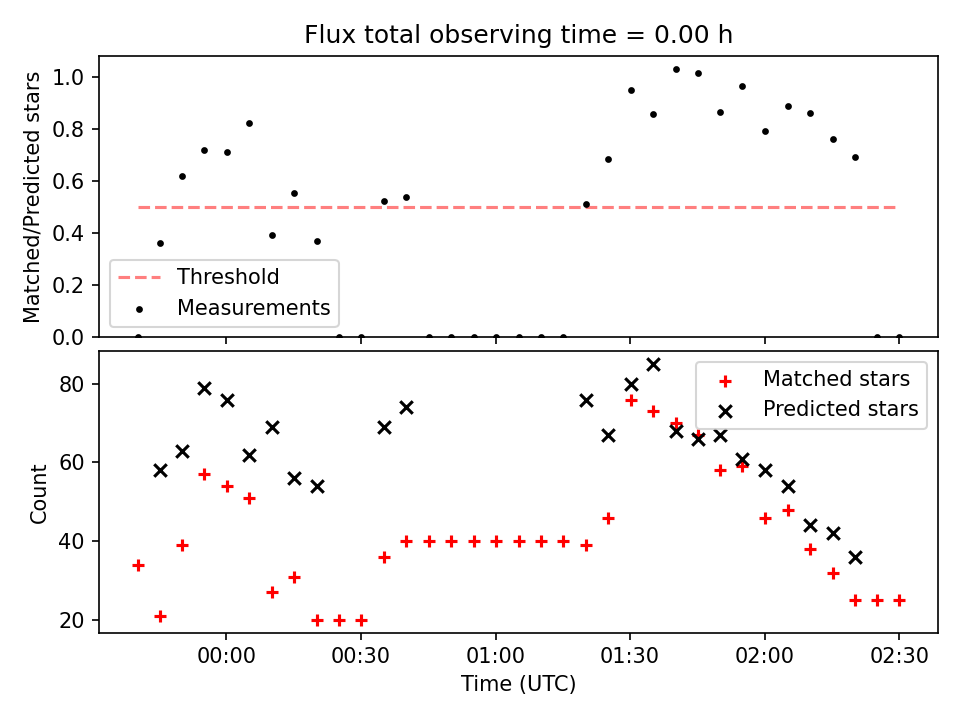 Flux total observing time = 0.00 h

Matched/Predicted stars

1.0
0.8
0.6
0.4
0.2
0.0

Threshold
Measurements

Count

80
60
40
20

Matched stars
Predicted stars

00:00
00:30
01:00
01:30
02:00
02:30

Time (UTC)